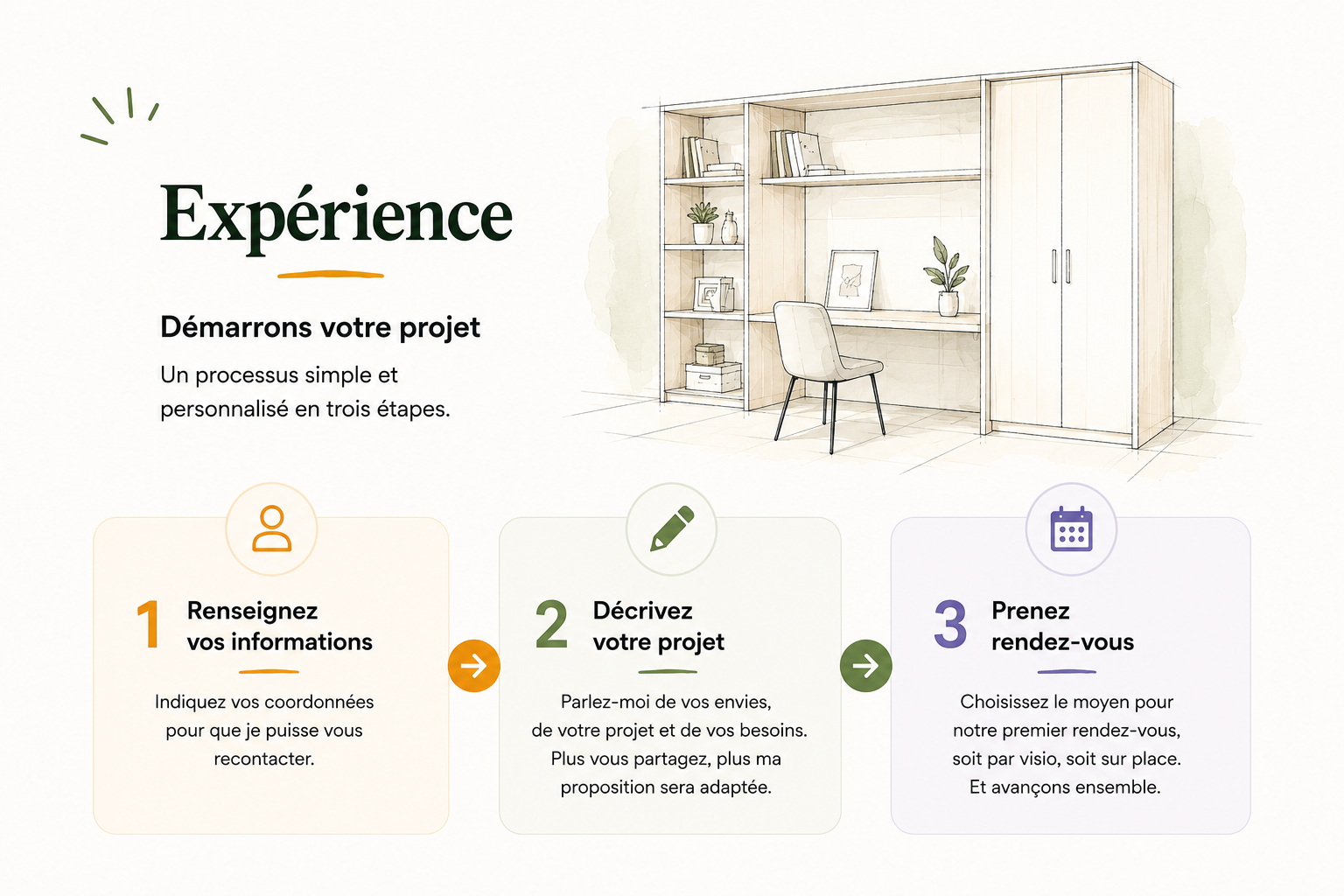 Expérience

Démarrons votre projet

Un processus simple et personnalisé en trois étapes.

1 Renseignez vos informations

Indiquez vos coordonnées pour que je puisse vous recontacter.

2 Décrivez votre projet

Parlez-moi de vos envies, de votre projet et de vos besoins. Plus vous partagez, plus ma proposition sera adaptée.

3 Prenez rendez-vous

Choisissez le moyen pour notre premier rendez-vous, soit par visio, soit sur place. Et avançons ensemble.